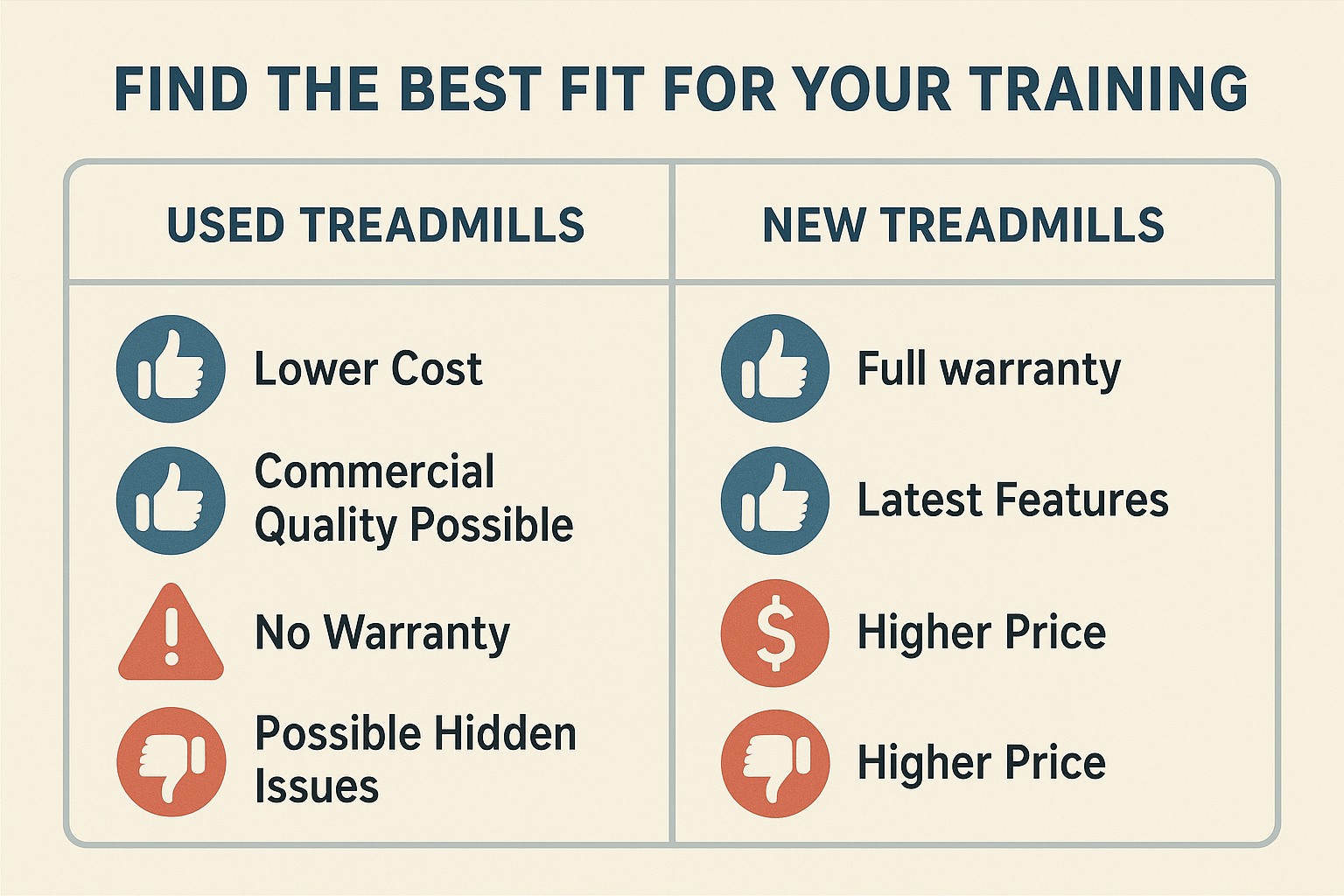 FIND THE BEST FIT FOR YOUR TRAINING

| USED TREADMILLS | NEW TREADMILLS |
|---|---|
| Lower Cost | Full warranty |
| Commercial Quality Possible | Latest Features |
| No Warranty | $ Higher Price |
| Possible Hidden Issues | Higher Price |